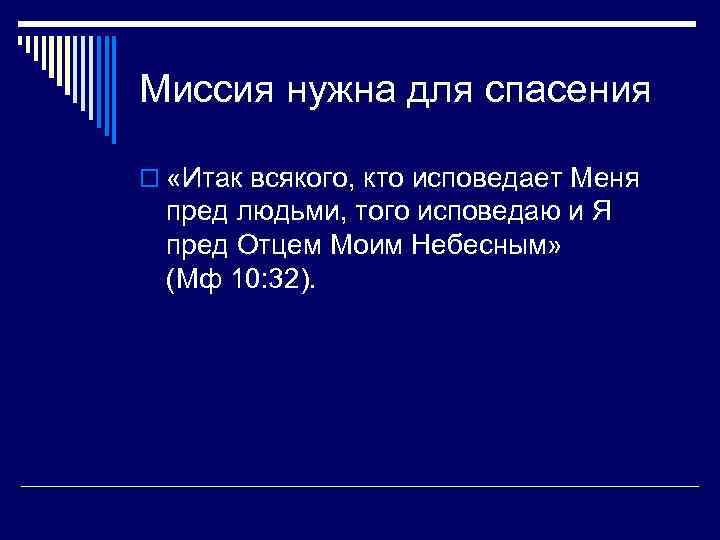 Миссия нужна для спасения

«Итак всякого, кто исповедает Меня пред людьми, того исповедаю и Я пред Отцем Моим Небесным» (Мф 10:32).